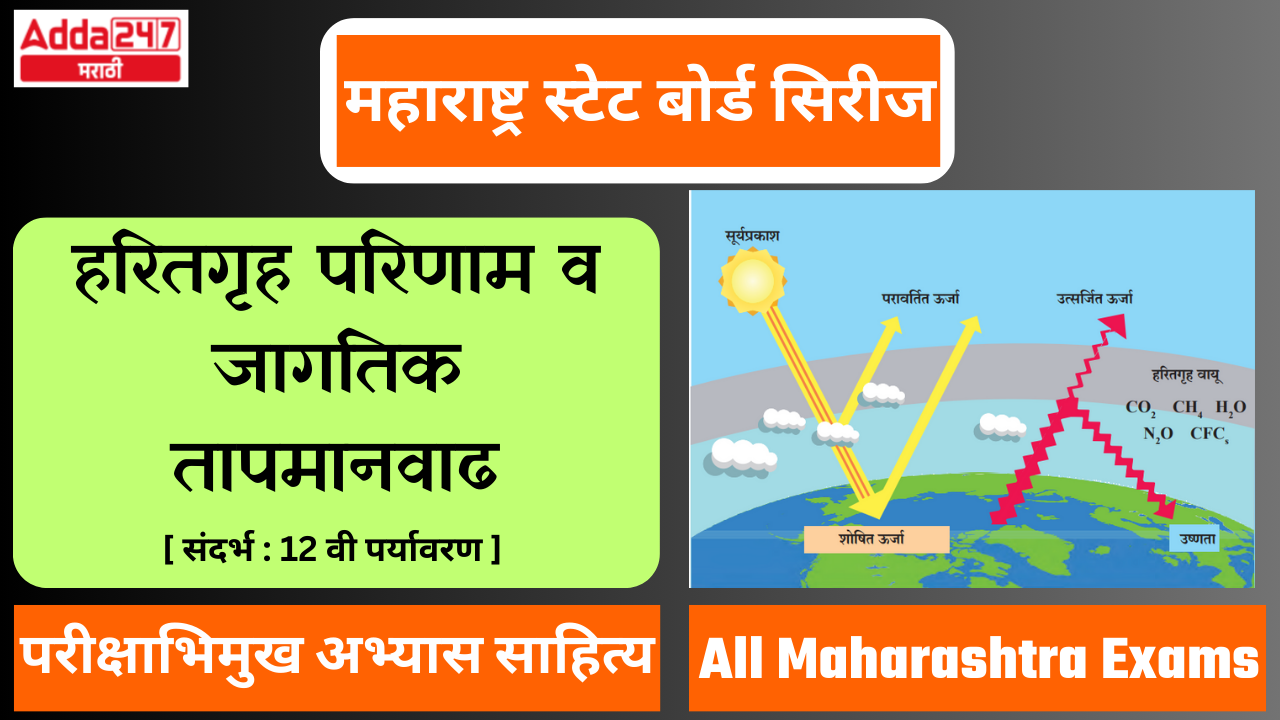 Adda247
मराठी

महाराष्ट्र स्टेट बोर्ड सिरीज

हरितगृह परिणाम व जागतिक तापमानवाढ

[ संदर्भ : 12 वी पर्यावरण ]

सूर्यप्रकाश

परावर्तित ऊर्जा

उत्सर्जित ऊर्जा

हरितगृह वायू

$CO_2$ $CH_4$ $H_2O$

$N_2O$ $CFC_s$

शोषित ऊर्जा

उष्णता

परीक्षाभिमुख अभ्यास साहित्य

All Maharashtra Exams